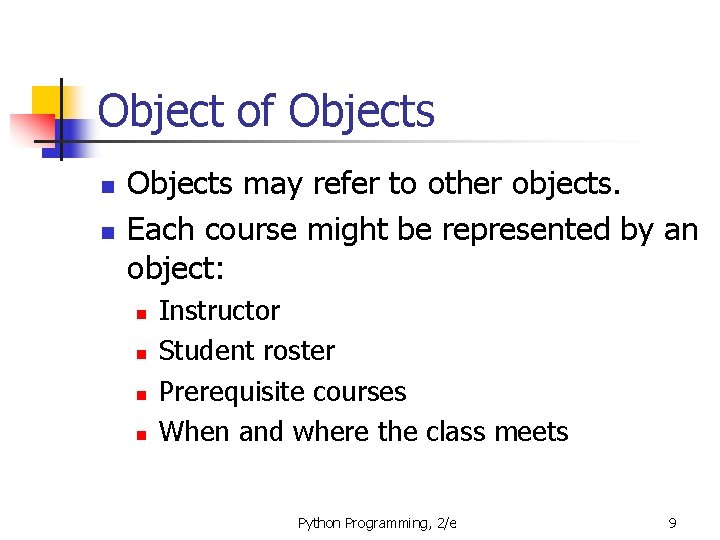 Object of Objects

- Objects may refer to other objects.
- Each course might be represented by an object:
  - Instructor
  - Student roster
  - Prerequisite courses
  - When and where the class meets

Python Programming, 2/e

9